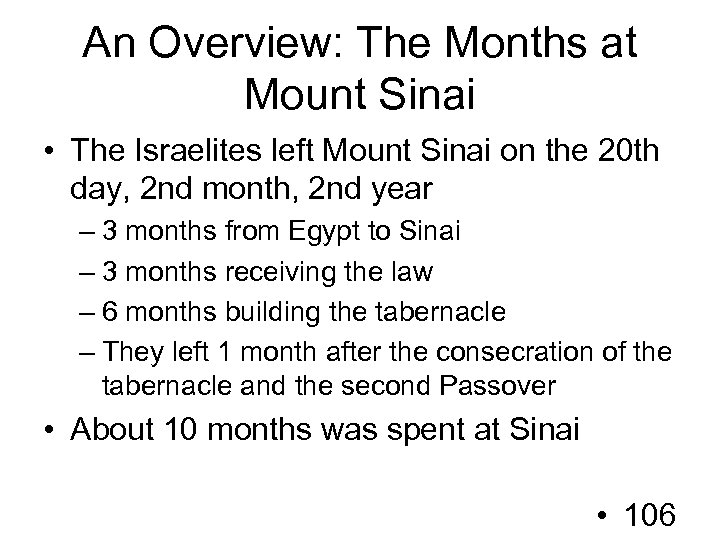 An Overview: The Months at Mount Sinai

• The Israelites left Mount Sinai on the 20th day, 2nd month, 2nd year
– 3 months from Egypt to Sinai
– 3 months receiving the law
– 6 months building the tabernacle
– They left 1 month after the consecration of the tabernacle and the second Passover
• About 10 months was spent at Sinai

• 106